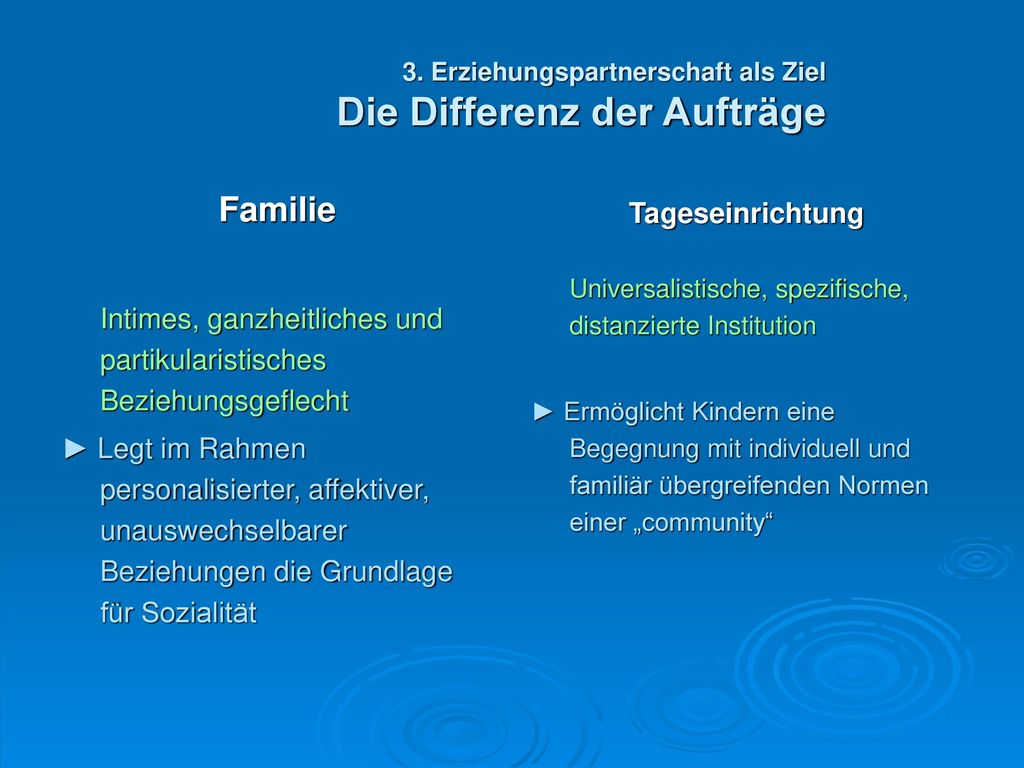 3. Erziehungspartnerschaft als Ziel
Die Differenz der Aufträge

Familie

Intimes, ganzheitliches und partikularistisches Beziehungsgeflecht

► Legt im Rahmen personalisierter, affektiver, unauswechselbarer Beziehungen die Grundlage für Sozialität

Tageseinrichtung

Universalistische, spezifische, distanzierte Institution

► Ermöglicht Kindern eine Begegnung mit individuell und familiär übergreifenden Normen einer „community“